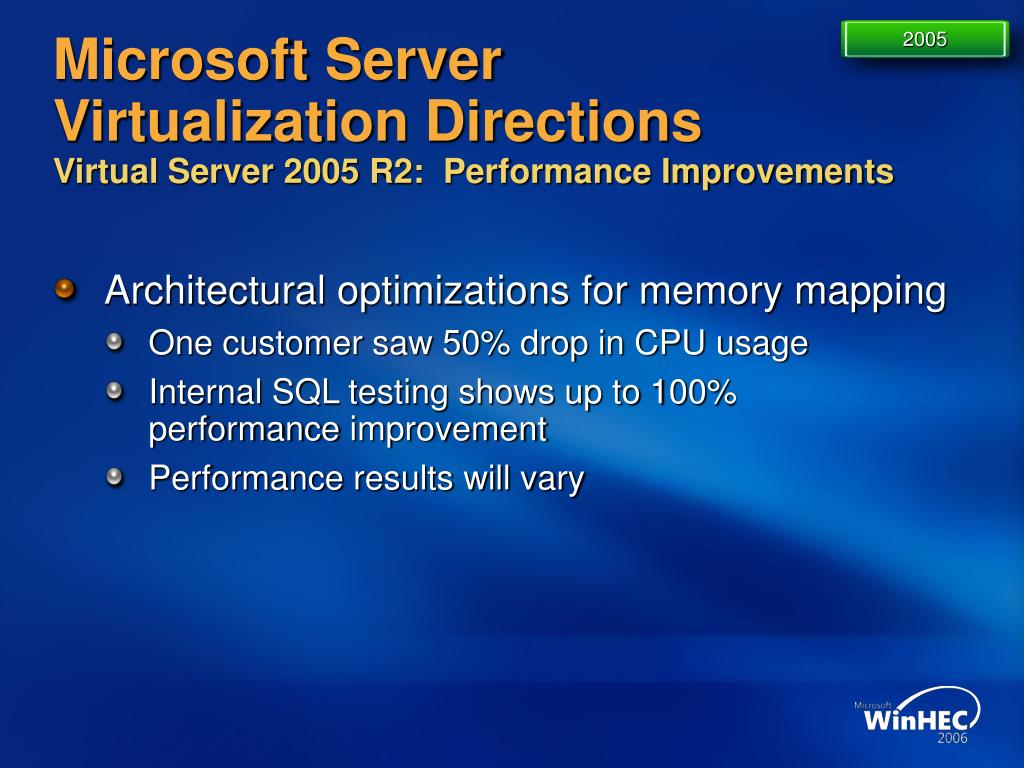 2005

Microsoft Server Virtualization Directions
Virtual Server 2005 R2: Performance Improvements

Architectural optimizations for memory mapping
One customer saw 50% drop in CPU usage
Internal SQL testing shows up to 100% performance improvement
Performance results will vary

Microsoft
WinHEC
2006